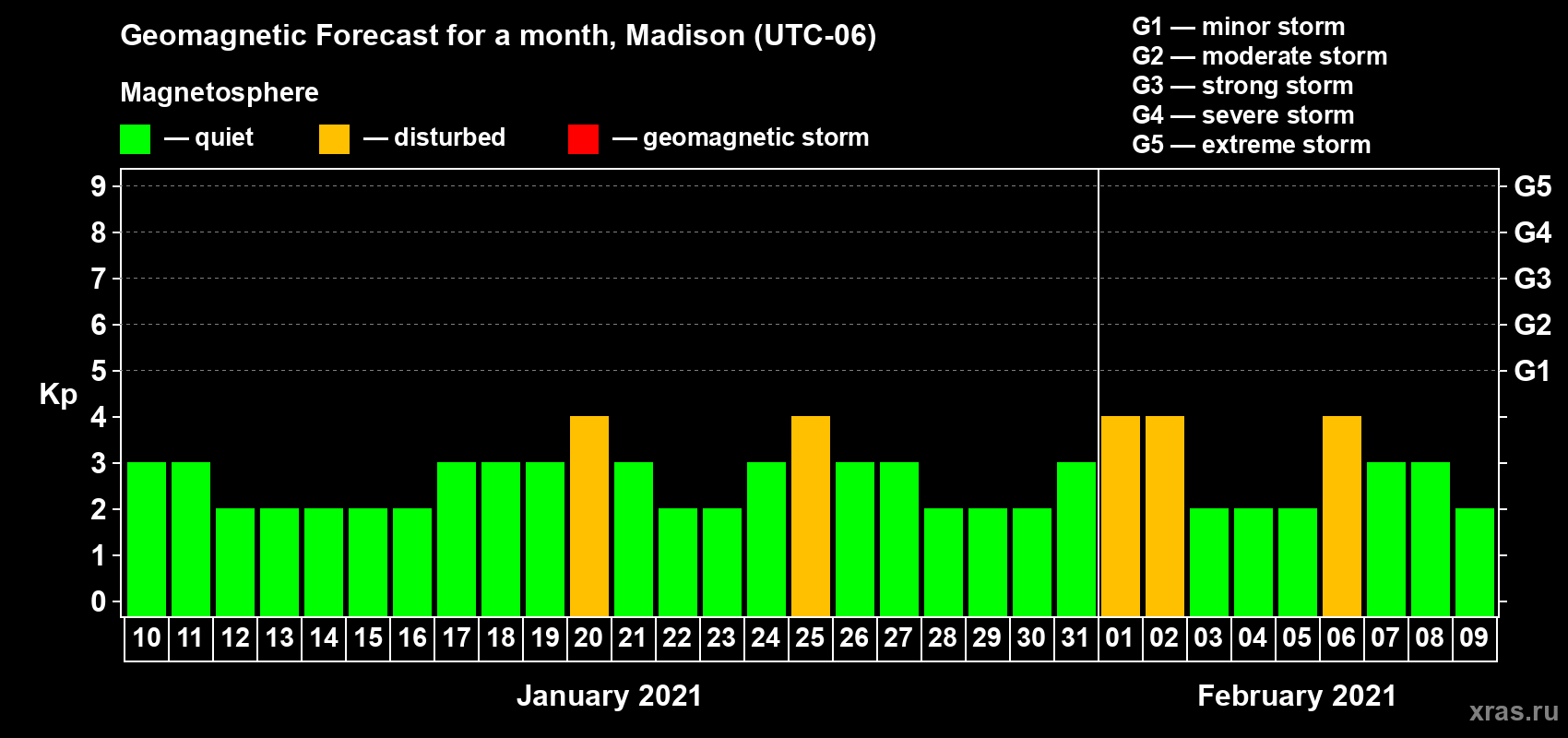 Geomagnetic Forecast for a month, Madison (UTC-06)

Magnetosphere

— quiet — disturbed — geomagnetic storm

G1 — minor storm
G2 — moderate storm
G3 — strong storm
G4 — severe storm
G5 — extreme storm

Kp

9
8
7
6
5
4
3
2
1
0

G5
G4
G3
G2
G1

10 11 12 13 14 15 16 17 18 19 20 21 22 23 24 25 26 27 28 29 30 31 01 02 03 04 05 06 07 08 09

January 2021

February 2021

xras.ru